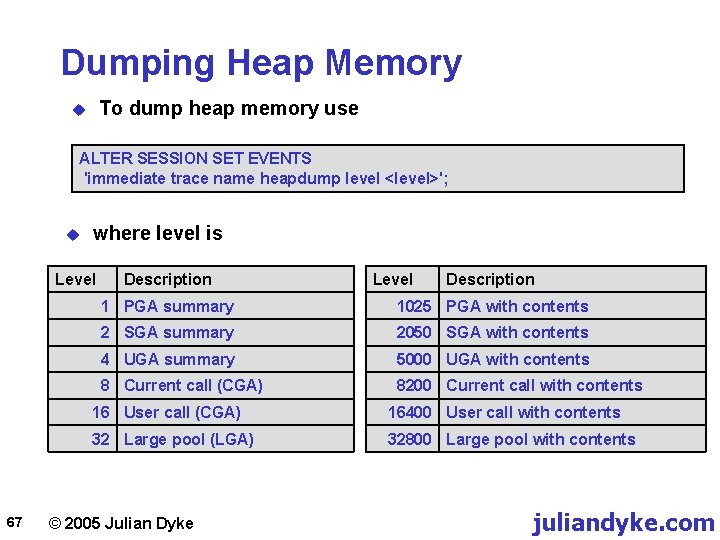 Dumping Heap Memory

To dump heap memory use

ALTER SESSION SET EVENTS
'immediate trace name heapdump level <level>';

where level is

| Level | Description |
|---|---|
| 1 | PGA summary |
| 2 | SGA summary |
| 4 | UGA summary |
| 8 | Current call (CGA) |
| 16 | User call (CGA) |
| 32 | Large pool (LGA) |

| Level | Description |
|---|---|
| 1025 | PGA with contents |
| 2050 | SGA with contents |
| 5000 | UGA with contents |
| 8200 | Current call with contents |
| 16400 | User call with contents |
| 32800 | Large pool with contents |

67 © 2005 Julian Dyke juliandyke.com